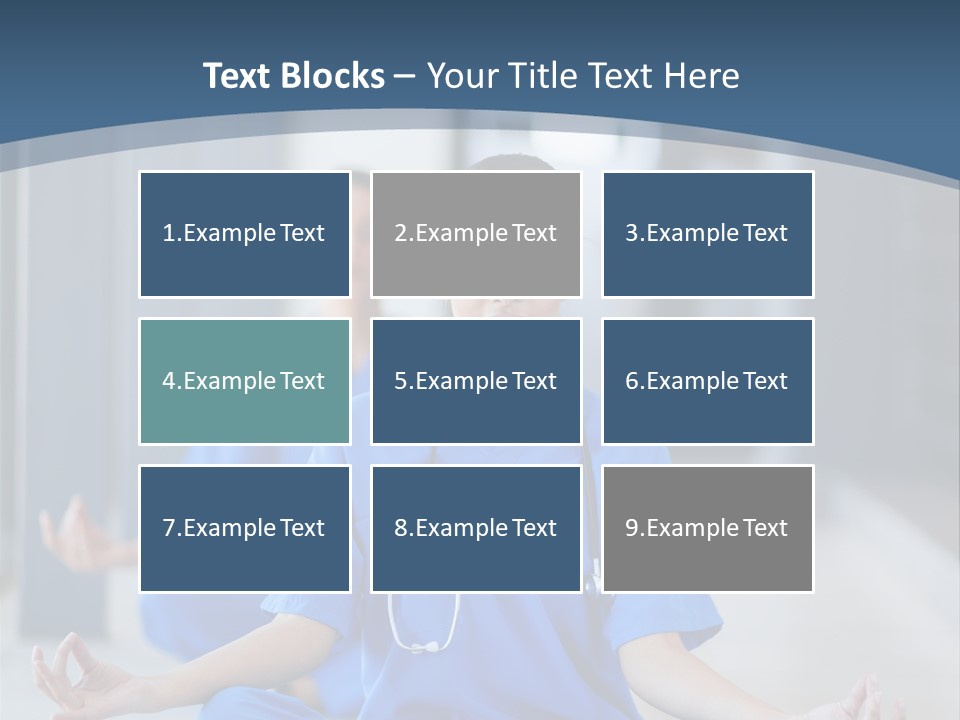 Text Blocks – Your Title Text Here

1.Example Text

2.Example Text

3.Example Text

4.Example Text

5.Example Text

6.Example Text

7.Example Text

8.Example Text

9.Example Text